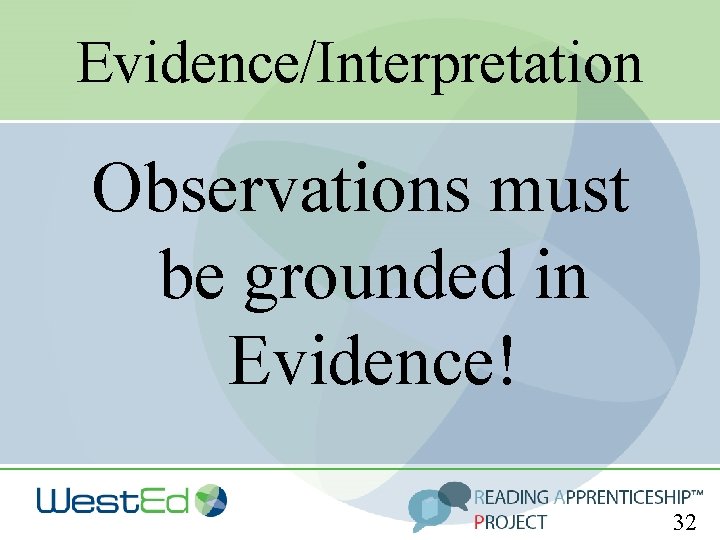 Evidence/Interpretation

Observations must be grounded in Evidence!

WestEd

READING APPRENTICESHIP™ PROJECT

32